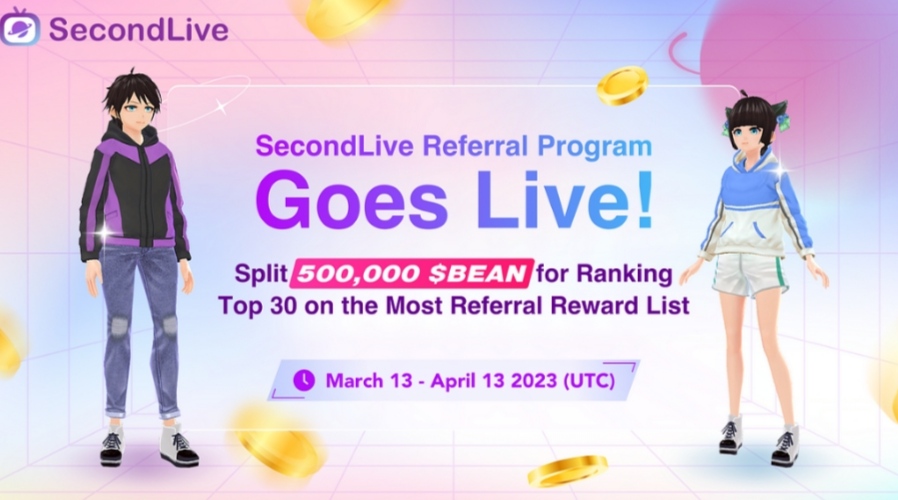 SecondLive

SecondLive Referral Program

Goes Live!

Split 500,000 \$BEAN for Ranking Top 30 on the Most Referral Reward List

March 13 - April 13 2023 (UTC)